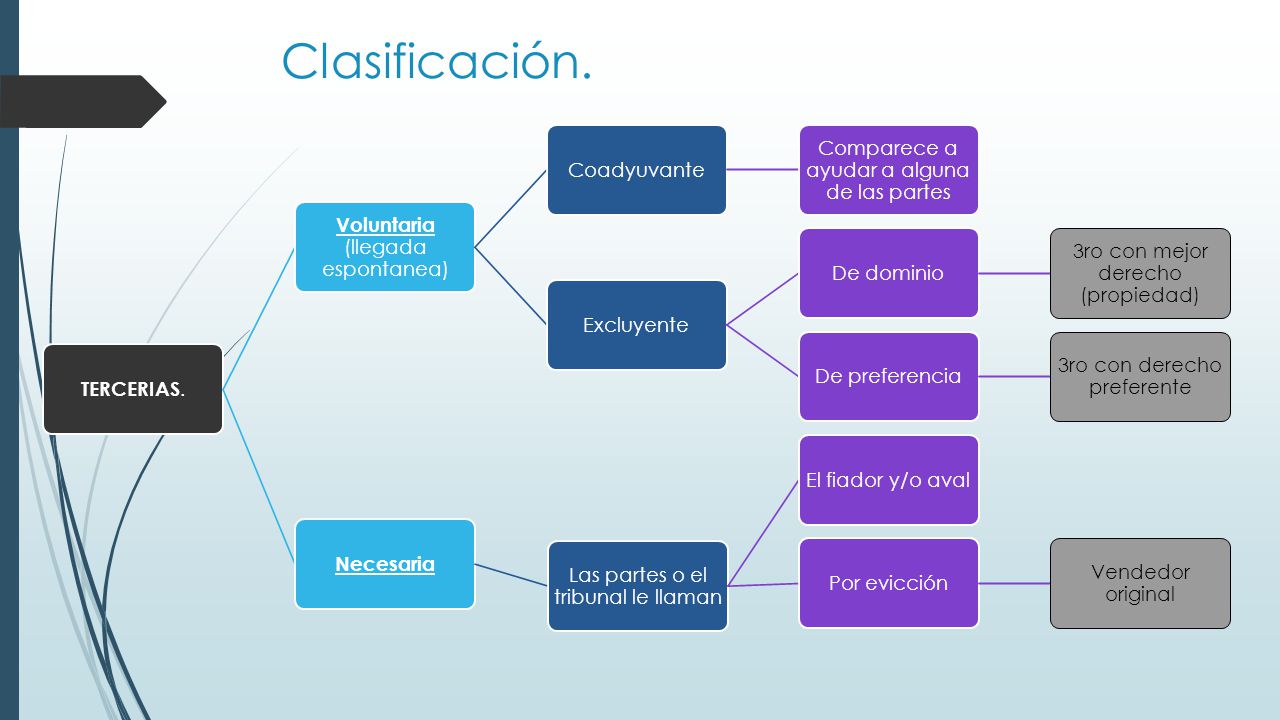 Clasificación.

TERCERIAS.

Voluntaria (llegada espontanea)

Coadyuvante

Comparece a ayudar a alguna de las partes

Excluyente

De dominio

3ro con mejor derecho (propiedad)

De preferencia

3ro con derecho preferente

Necesaria

Las partes o el tribunal le llaman

El fiador y/o aval

Por evicción

Vendedor original